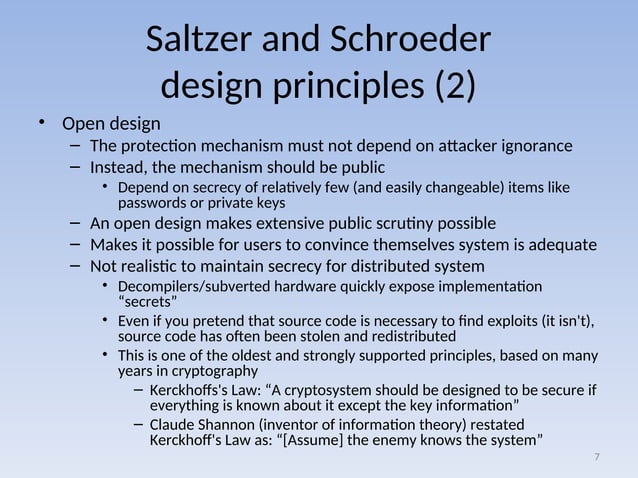 Saltzer and Schroeder design principles (2)

• Open design
– The protection mechanism must not depend on attacker ignorance
– Instead, the mechanism should be public
• Depend on secrecy of relatively few (and easily changeable) items like passwords or private keys
– An open design makes extensive public scrutiny possible
– Makes it possible for users to convince themselves system is adequate
– Not realistic to maintain secrecy for distributed system
• Decompilers/subverted hardware quickly expose implementation “secrets”
• Even if you pretend that source code is necessary to find exploits (it isn't), source code has often been stolen and redistributed
• This is one of the oldest and strongly supported principles, based on many years in cryptography
– Kerckhoffs's Law: “A cryptosystem should be designed to be secure if everything is known about it except the key information”
– Claude Shannon (inventor of information theory) restated Kerckhoff's Law as: “[Assume] the enemy knows the system”

7